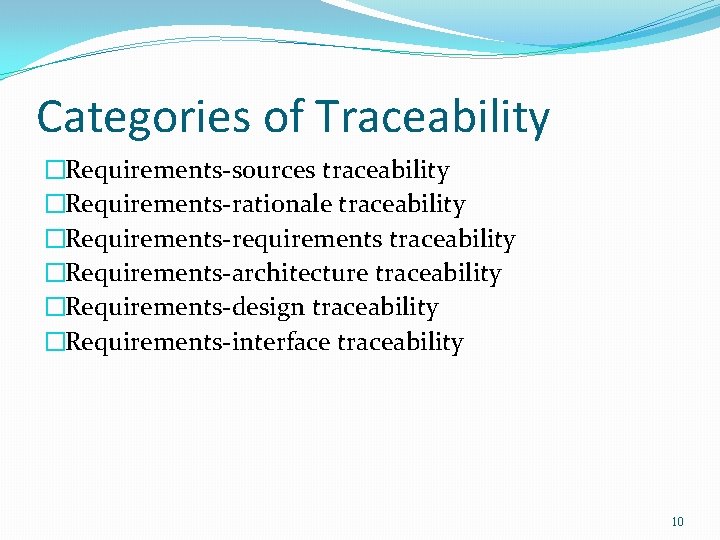 Categories of Traceability

□Requirements-sources traceability
□Requirements-rationale traceability
□Requirements-requirements traceability
□Requirements-architecture traceability
□Requirements-design traceability
□Requirements-interface traceability

10